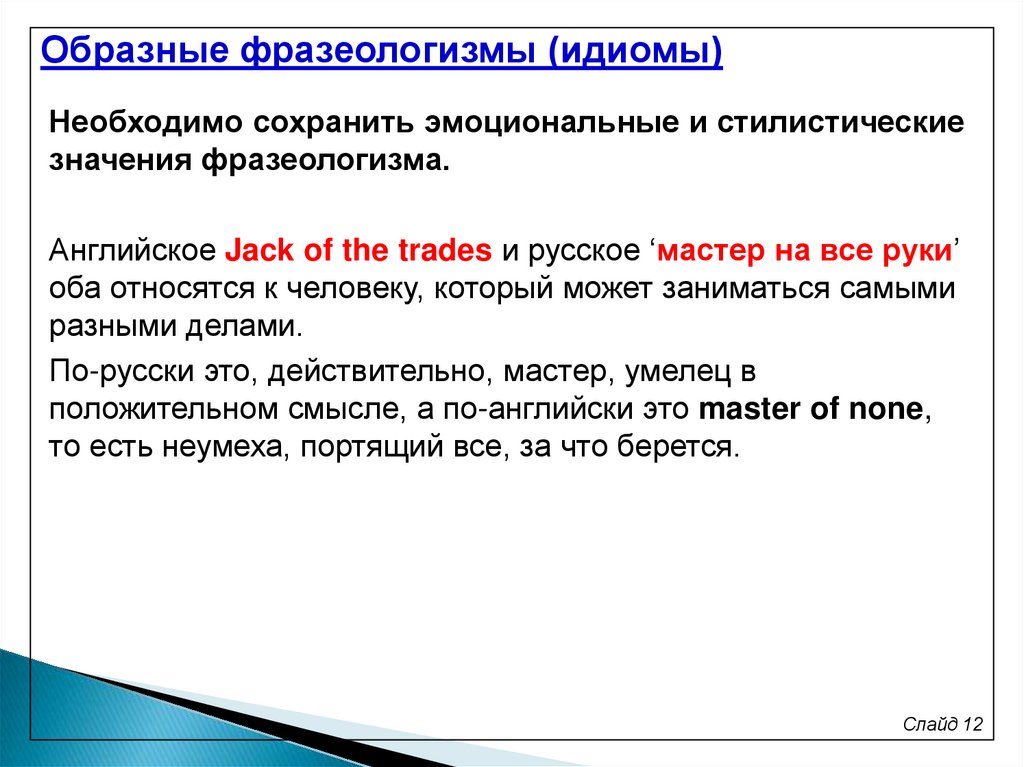 Образные фразеологизмы (идиомы)

Необходимо сохранить эмоциональные и стилистические значения фразеологизма.

Английское Jack of the trades и русское ‘мастер на все руки’ оба относятся к человеку, который может заниматься самыми разными делами.

По-русски это, действительно, мастер, умелец в положительном смысле, а по-английски это master of none, то есть неумеха, портящий все, за что берется.

Слайд 12